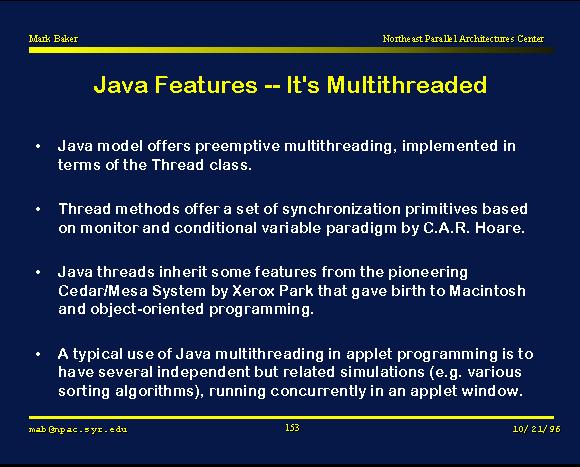 Mark Baker

Northeast Parallel Architectures Center

Java Features -- It's Multithreaded

• Java model offers preemptive multithreading, implemented in terms of the Thread class.

• Thread methods offer a set of synchronization primitives based on monitor and conditional variable paradigm by C.A.R. Hoare.

• Java threads inherit some features from the pioneering Cedar/Mesa System by Xerox Park that gave birth to Macintosh and object-oriented programming.

• A typical use of Java multithreading in applet programming is to have several independent but related simulations (e.g. various sorting algorithms), running concurrently in an applet window.

mab@npac.syr.edu

153

10/21/96